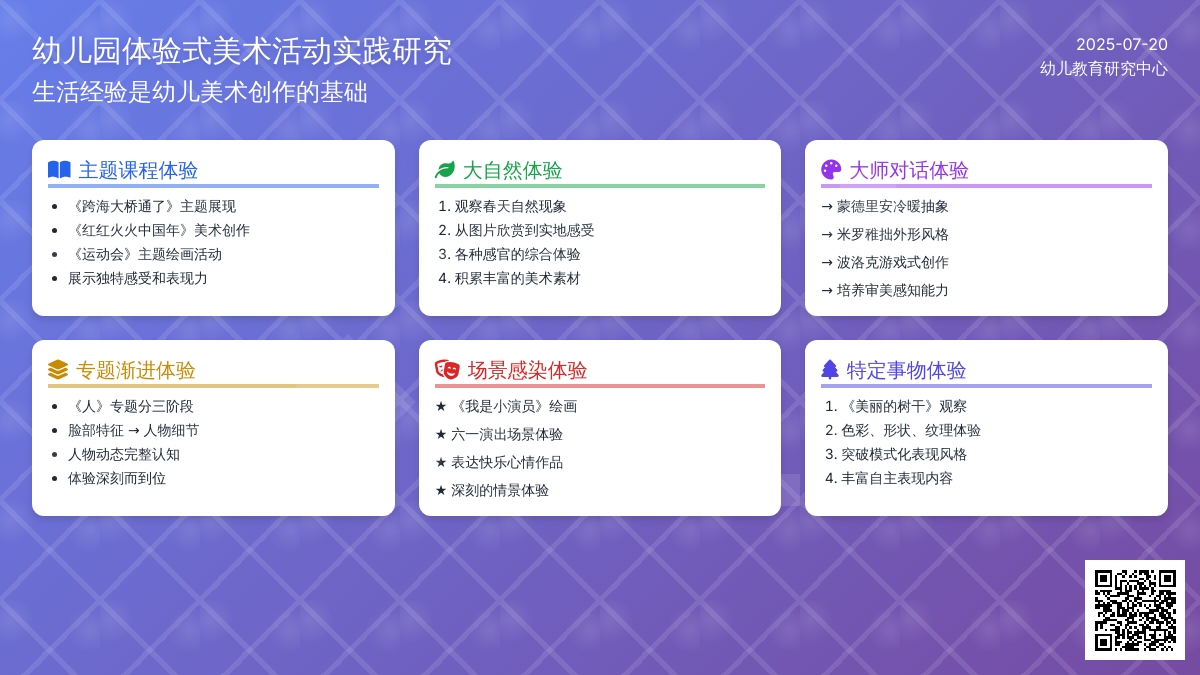 幼儿园体验式美术活动实践研究
生活经验是幼儿美术创作的基础

2025-07-20
幼儿教育研究中心

主题课程体验
- 《跨海大桥通了》主题展现
- 《红红火火中国年》美术创作
- 《运动会》主题绘画活动
- 展示独特感受和表现力

大自然体验
1. 观察春天自然现象
2. 从图片欣赏到实地感受
3. 各种感官的综合体验
4. 积累丰富的美术素材

大师对话体验
→ 蒙德里安冷暖抽象
→ 米罗稚拙外形风格
→ 波洛克游戏式创作
→ 培养审美感知能力

专题渐进体验
- 《人》专题分三阶段
- 脸部特征 → 人物细节
- 人物动态完整认知
- 体验深刻而到位

场景感染体验
★ 《我是小演员》绘画
★ 六一演出场景体验
★ 表达快乐心情作品
★ 深刻的情景体验

特定事物体验
1. 《美丽的树干》观察
2. 色彩、形状、纹理体验
3. 突破模式化表现风格
4. 丰富自主表现内容